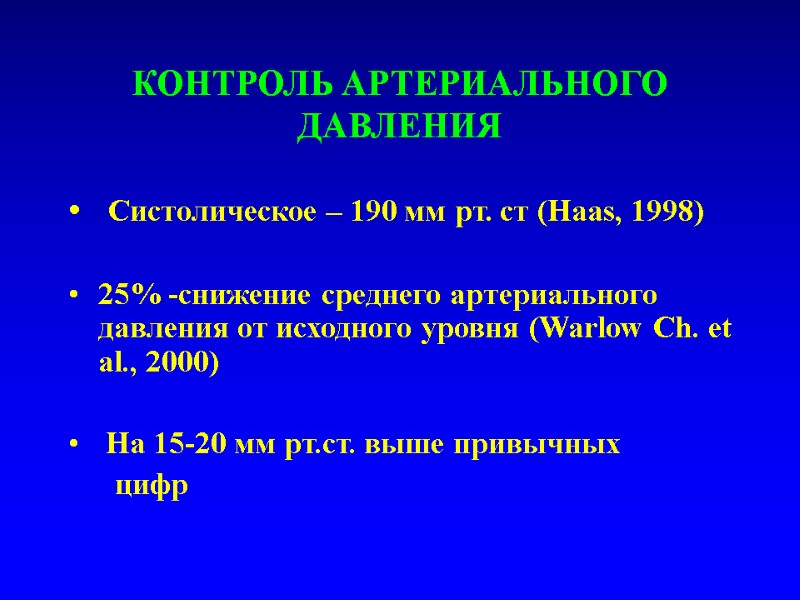 КОНТРОЛЬ АРТЕРИАЛЬНОГО ДАВЛЕНИЯ

• Систолическое – 190 мм рт. ст (Haas, 1998)

• 25% -снижение среднего артериального давления от исходного уровня (Warlow Ch. et al., 2000)

• На 15-20 мм рт.ст. выше привычных цифр